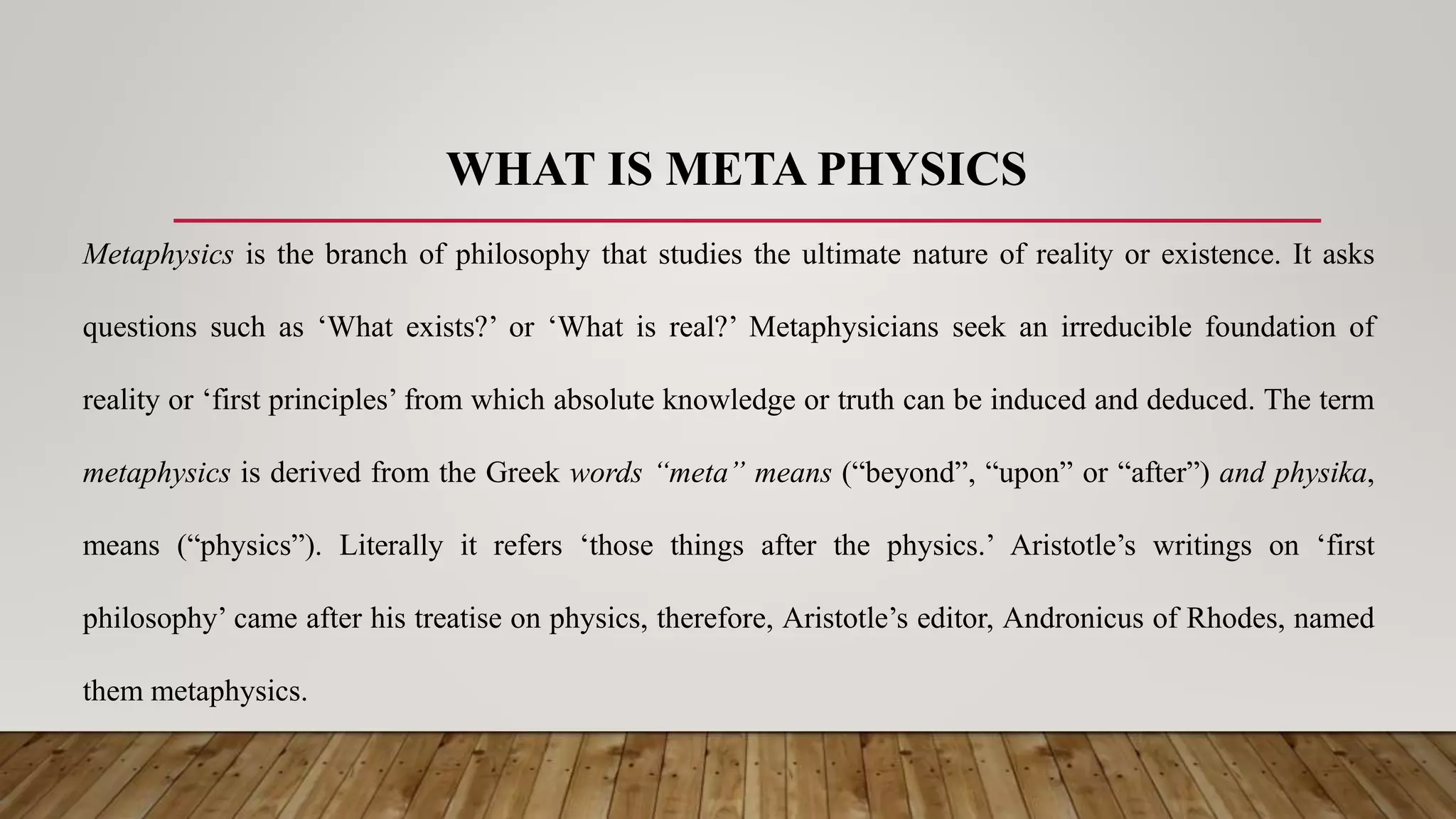 WHAT IS META PHYSICS

Metaphysics is the branch of philosophy that studies the ultimate nature of reality or existence. It asks questions such as ‘What exists?’ or ‘What is real?’ Metaphysicians seek an irreducible foundation of reality or ‘first principles’ from which absolute knowledge or truth can be induced and deduced. The term metaphysics is derived from the Greek words “meta” means (“beyond”, “upon” or “after”) and physika, means (“physics”). Literally it refers ‘those things after the physics.’ Aristotle’s writings on ‘first philosophy’ came after his treatise on physics, therefore, Aristotle’s editor, Andronicus of Rhodes, named them metaphysics.